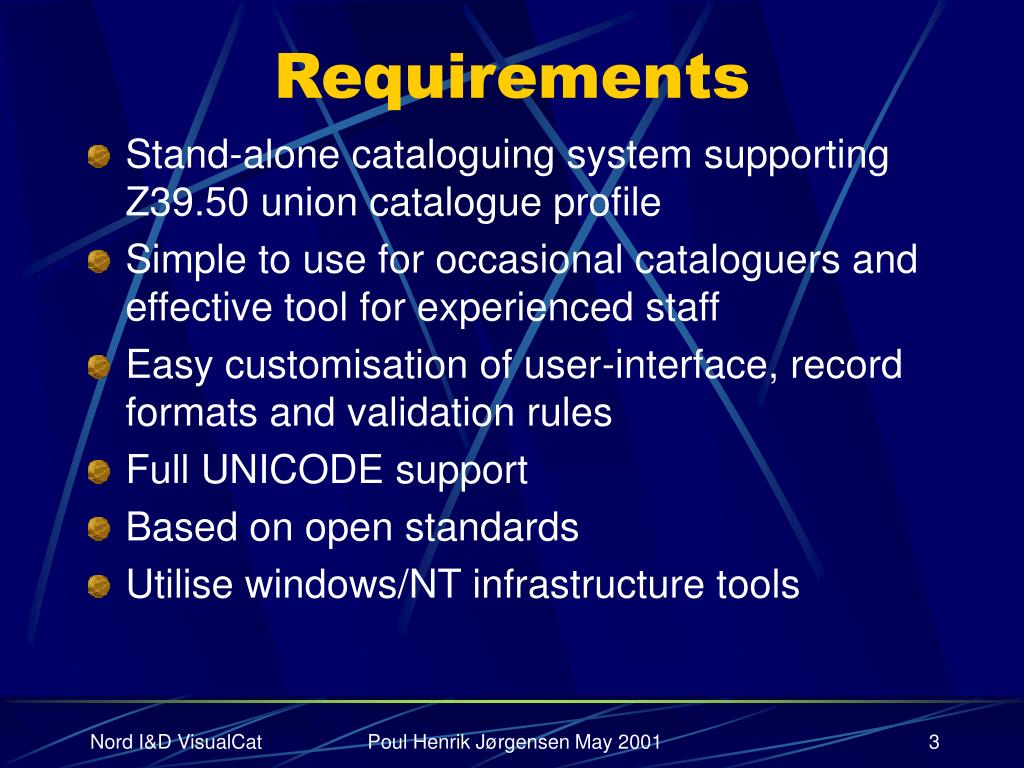 Requirements

Stand-alone cataloguing system supporting Z39.50 union catalogue profile

Simple to use for occasional cataloguers and effective tool for experienced staff

Easy customisation of user-interface, record formats and validation rules

Full UNICODE support

Based on open standards

Utilise windows/NT infrastructure tools

Nord I&D VisualCat

Poul Henrik Jørgensen May 2001

3